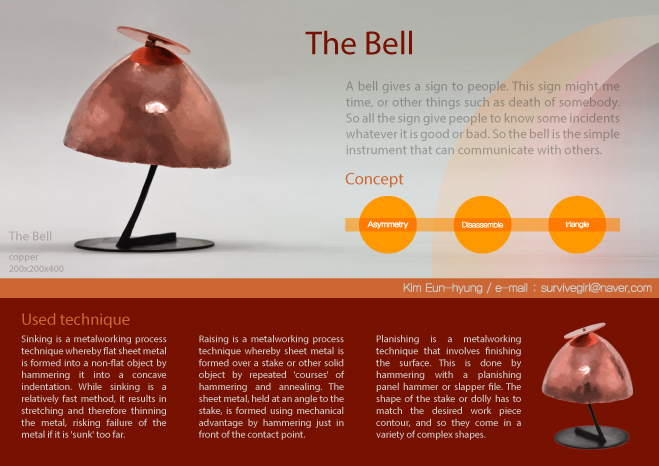 The Bell

A bell gives a sign to people. This sign might me time, or other things such as death of somebody. So all the sign give people to know some incidents whatever it is good or bad. So the bell is the simple instrument that can communicate with others.

Concept

Asymmetry

Disassemble

triangle

The Bell

copper
200x200x400

Kim Eun-hyung / e-mail : survivegirl@naver.com

Used technique

Sinking is a metalworking process technique whereby flat sheet metal is formed into a non-flat object by hammering it into a concave indentation. While sinking is a relatively fast method, it results in stretching and therefore thinning the metal, risking failure of the metal if it is 'sunk' too far.

Raising is a metalworking process technique whereby sheet metal is formed over a stake or other solid object by repeated 'courses' of hammering and annealing. The sheet metal, held at an angle to the stake, is formed using mechanical advantage by hammering just in front of the contact point.

Planishing is a metalworking technique that involves finishing the surface. This is done by hammering with a planishing panel hammer or slapper file. The shape of the stake or dolly has to match the desired work piece contour, and so they come in a variety of complex shapes.